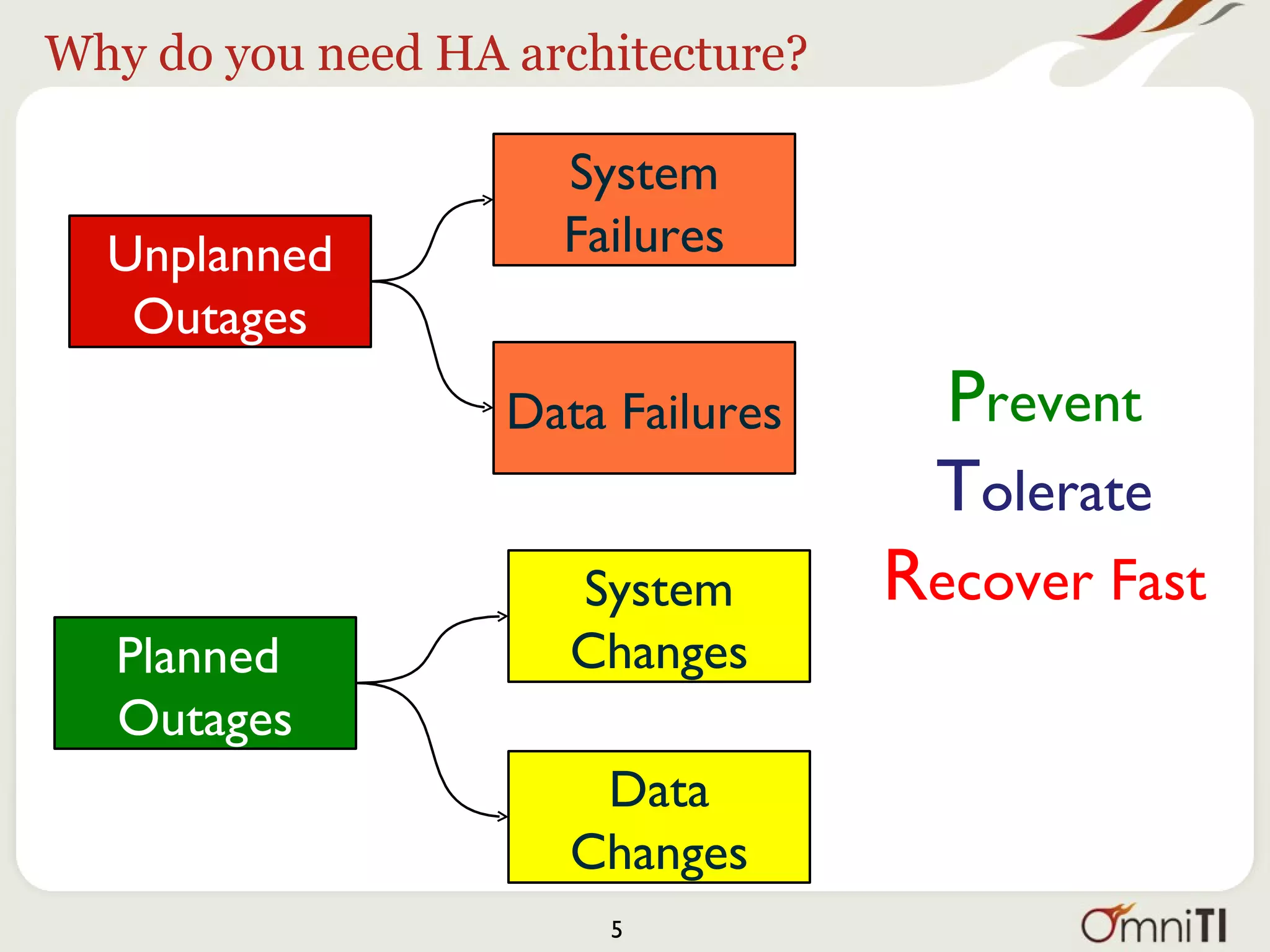 Why do you need HA architecture?

Unplanned Outages

System Failures

Data Failures

Planned Outages

System Changes

Data Changes

Prevent

Tolerate

Recover Fast

5

OmniTI